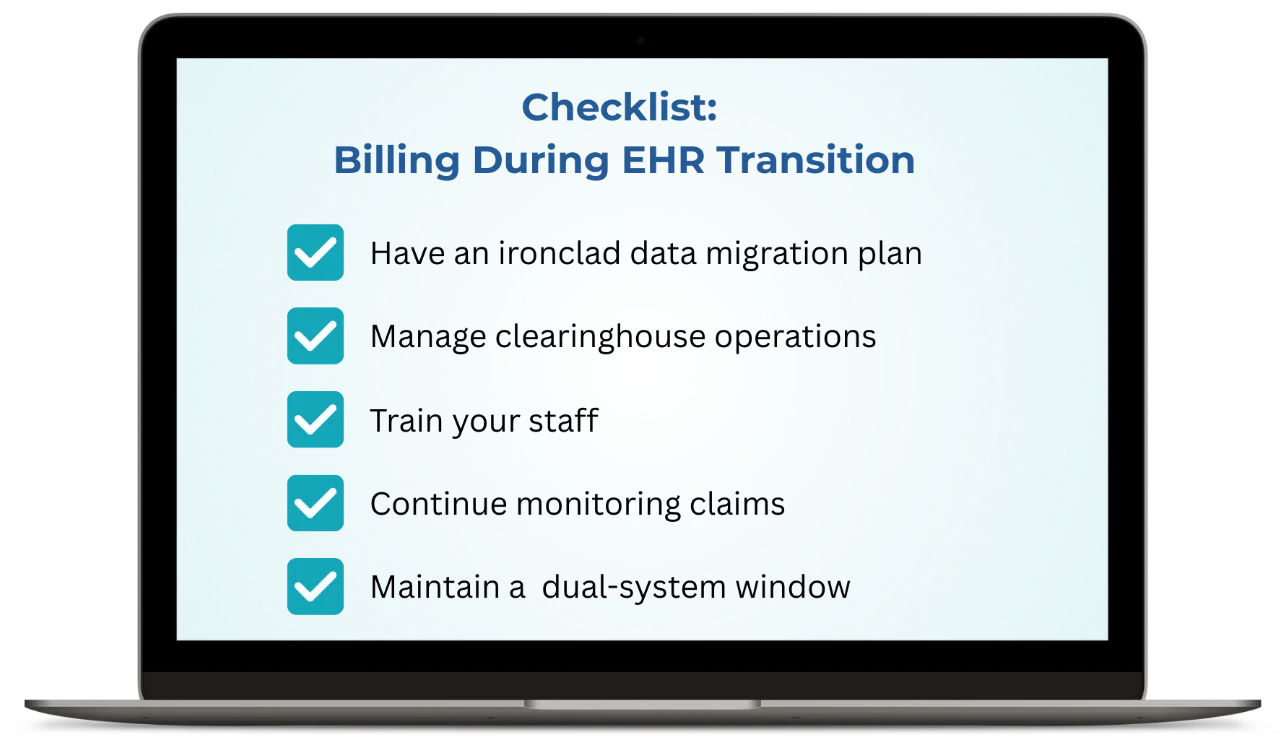 Checklist:
Billing During EHR Transition

Have an ironclad data migration plan

Manage clearinghouse operations

Train your staff

Continue monitoring claims

Maintain a  dual-system window